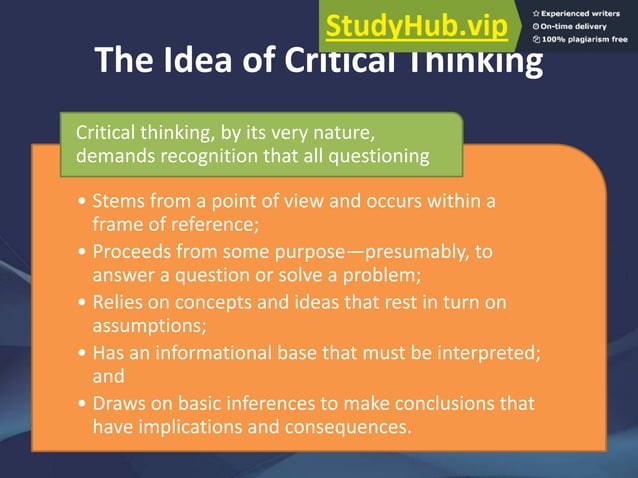 StudyHub.vip
☆ Experienced writers
On-time delivery
100% plagiarism free

The Idea of Critical Thinking

Critical thinking, by its very nature, demands recognition that all questioning

• Stems from a point of view and occurs within a frame of reference;
• Proceeds from some purpose—presumably, to answer a question or solve a problem;
• Relies on concepts and ideas that rest in turn on assumptions;
• Has an informational base that must be interpreted; and
• Draws on basic inferences to make conclusions that have implications and consequences.